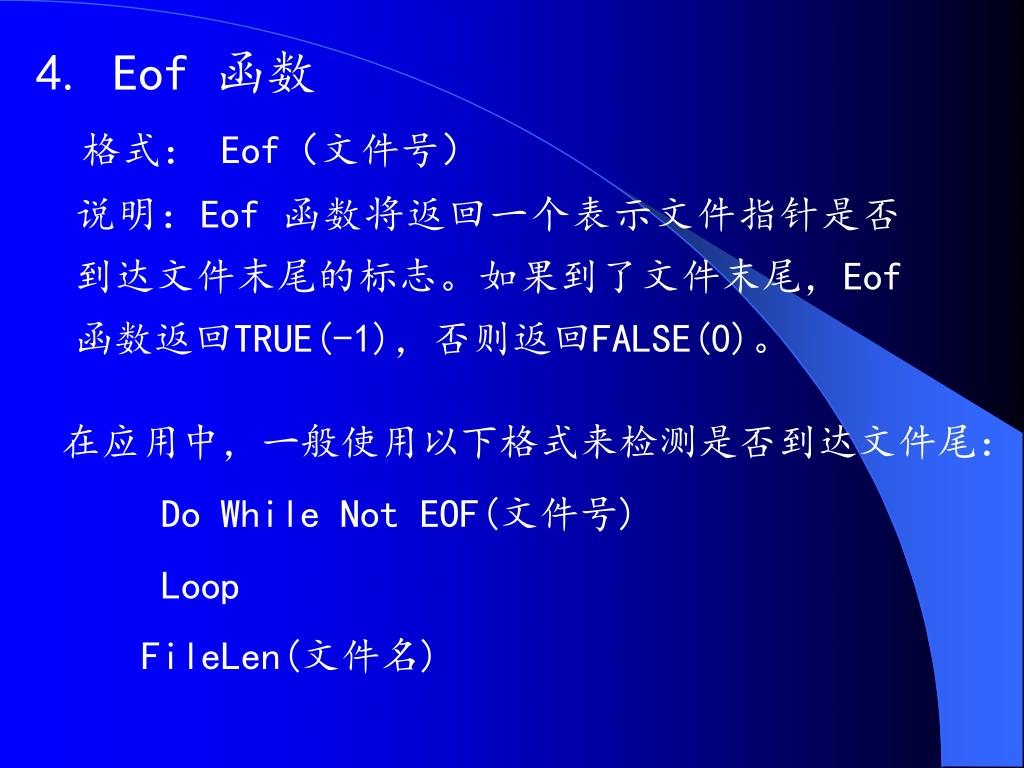 4. Eof 函数

格式： Eof（文件号）

说明：Eof 函数将返回一个表示文件指针是否到达文件末尾的标志。如果到了文件末尾，Eof 函数返回TRUE(-1)，否则返回FALSE(0)。

在应用中，一般使用以下格式来检测是否到达文件尾：

Do While Not EOF(文件号)

Loop

FileLen(文件名)